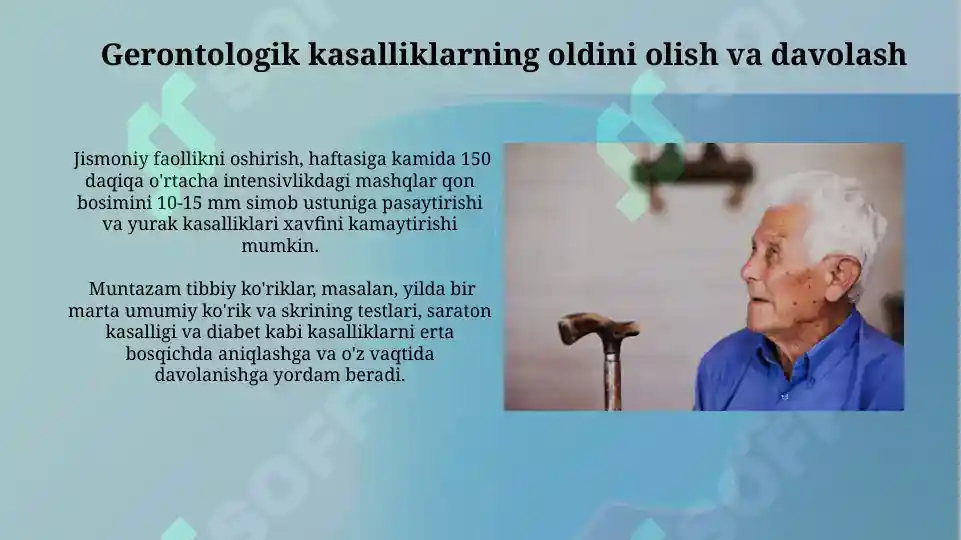 Gerontologik kasalliklarning oldini olish va davolash

Jismoniy faollikni oshirish, haftasiga kamida 150 daqiqa o'rtacha intensivlikdagi mashqlar qon bosimini 10-15 mm simob ustuniga pasaytirishi va yurak kasalliklari xavfini kamaytirishi mumkin.

Muntazam tibbiy ko'riklar, masalan, yilda bir marta umumiy ko'rik va skrining testlari, saraton kasalligi va diabet kabi kasalliklarni erta bosqichda aniqlashga va o'z vaqtida davolanishga yordam beradi.

SOFF SOFF SOFF